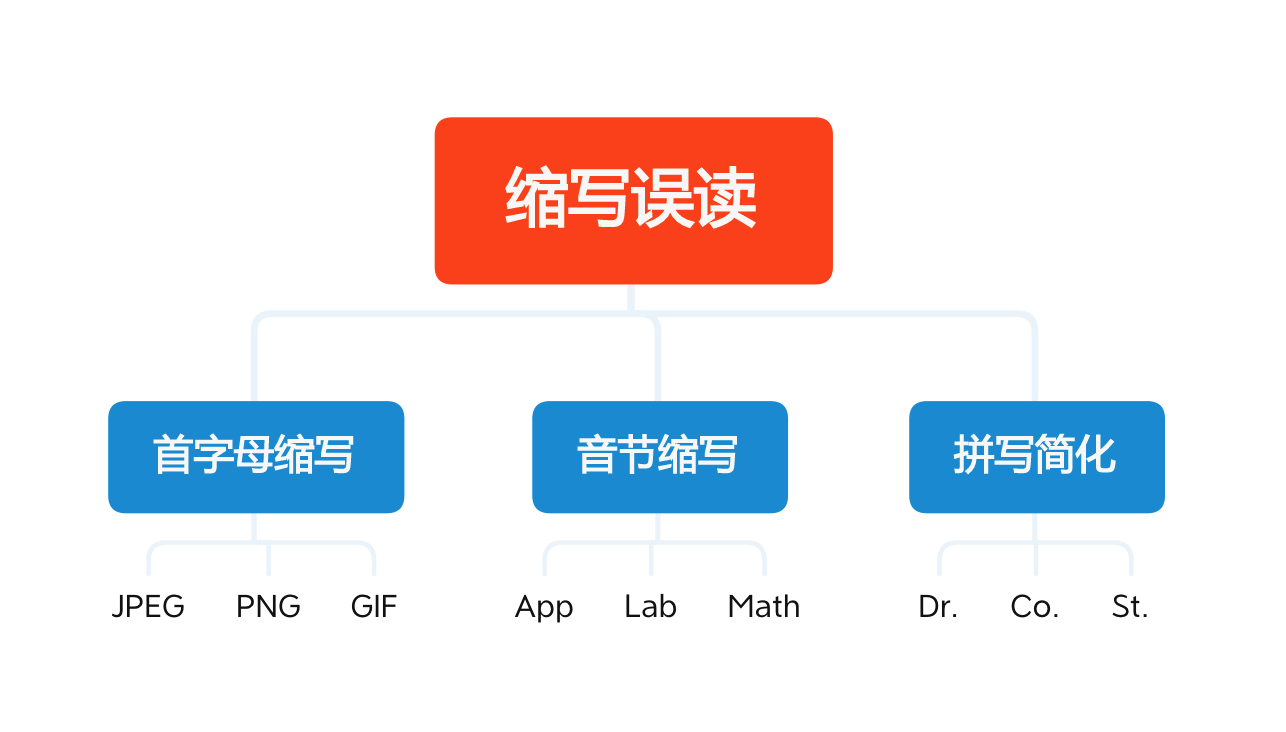 缩写误读

首字母缩写

JPEG PNG GIF

音节缩写

App Lab Math

拼写简化

Dr. Co. St.